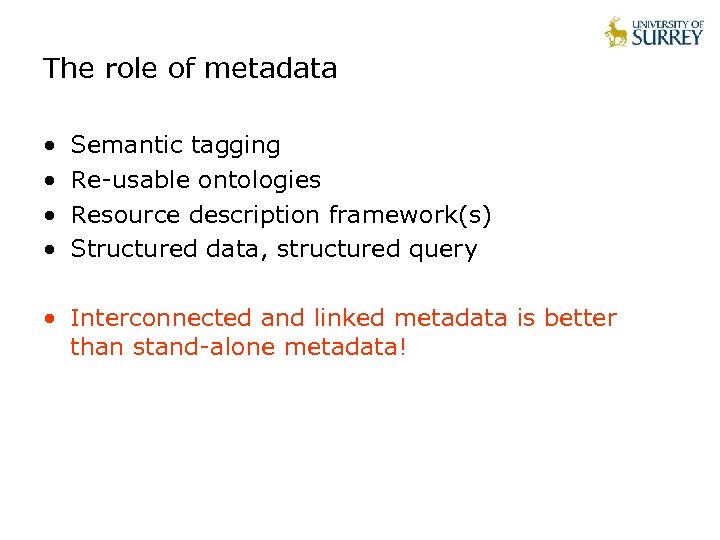 UNIVERSITY OF SURREY

The role of metadata

• Semantic tagging
• Re-usable ontologies
• Resource description framework(s)
• Structured data, structured query

• Interconnected and linked metadata is better than stand-alone metadata!